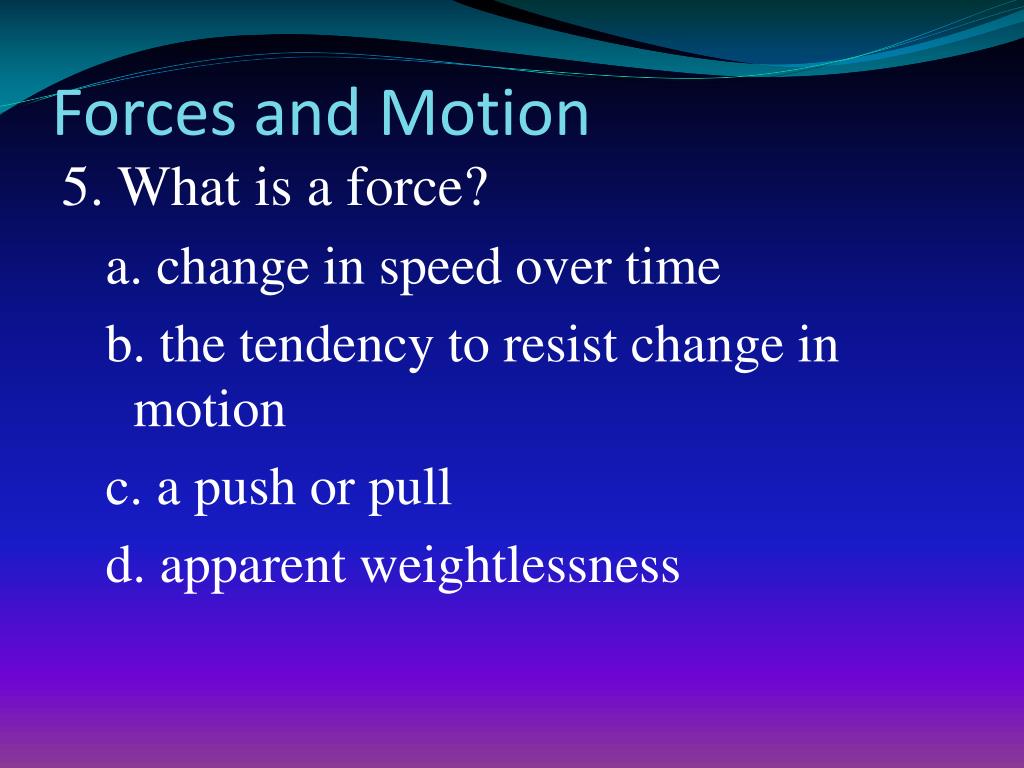 Forces and Motion

5. What is a force?

a. change in speed over time

b. the tendency to resist change in motion

c. a push or pull

d. apparent weightlessness